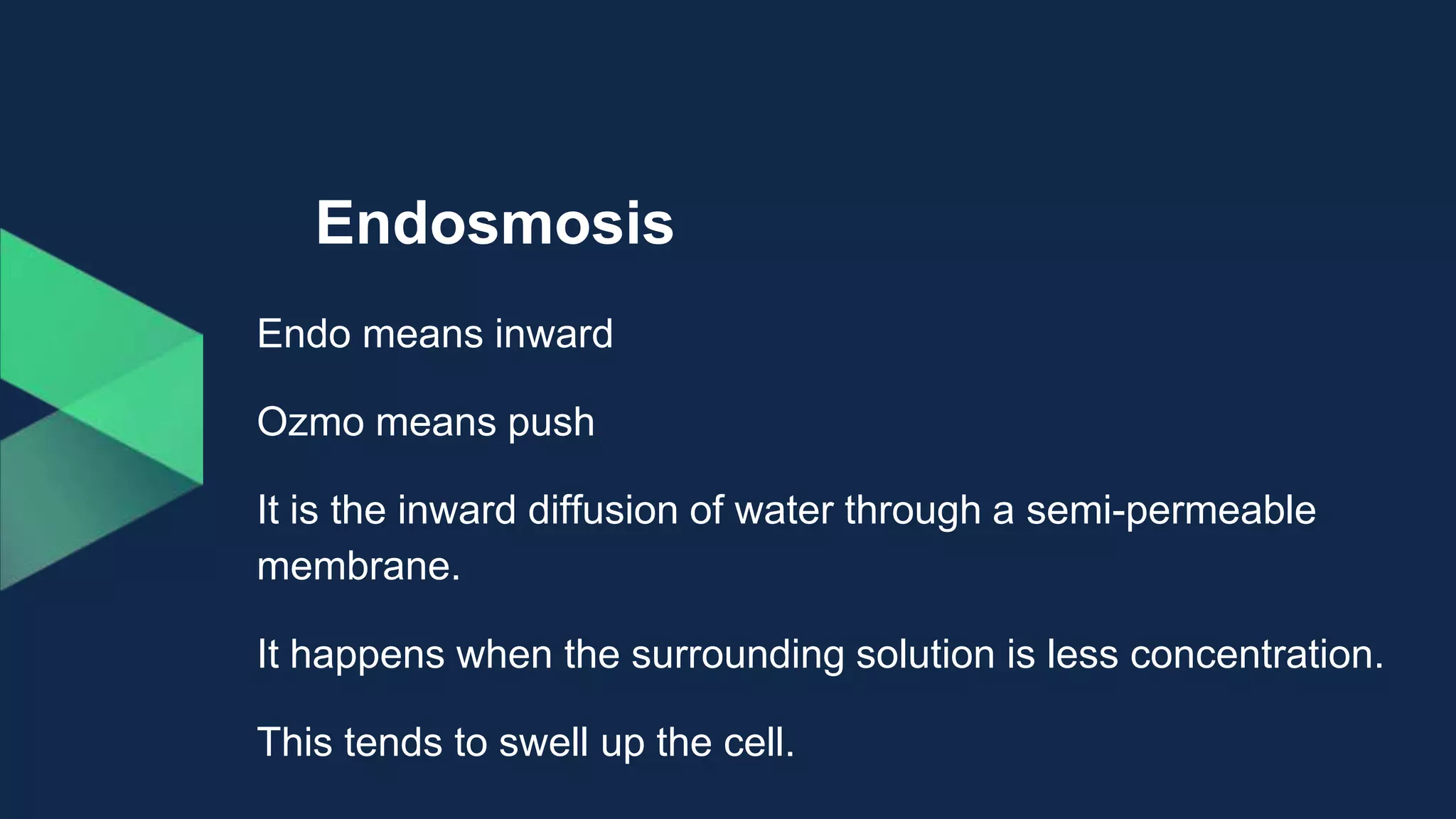 Endosmosis

Endo means inward

Ozmo means push

It is the inward diffusion of water through a semi-permeable membrane.

It happens when the surrounding solution is less concentration.

This tends to swell up the cell.